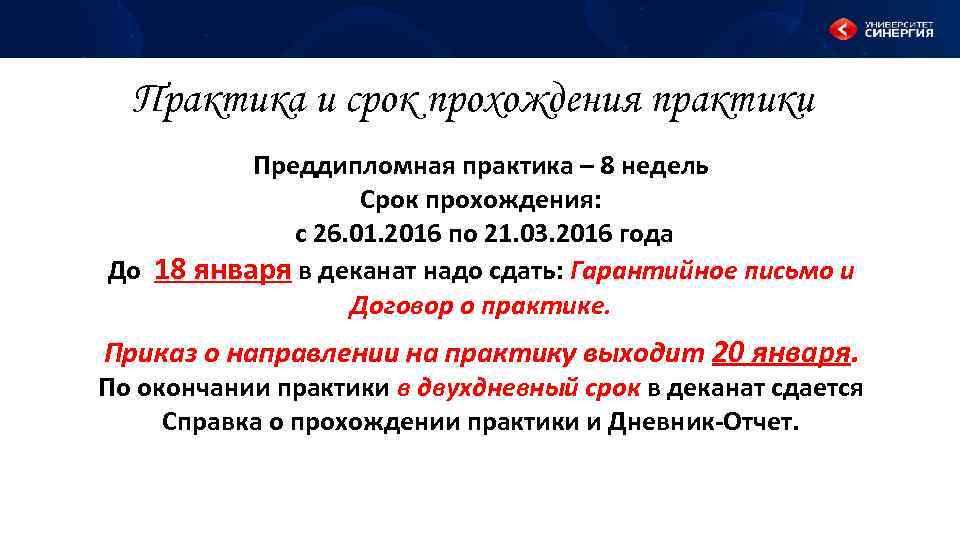 УНИВЕРСИТЕТ СИНЕРГИЯ

Практика и срок прохождения практики

Преддипломная практика – 8 недель
Срок прохождения:
с 26.01.2016 по 21.03.2016 года
До 18 января в деканат надо сдать: Гарантийное письмо и Договор о практике.

Приказ о направлении на практику выходит 20 января.
По окончании практики в двухдневный срок в деканат сдается Справка о прохождении практики и Дневник-Отчет.